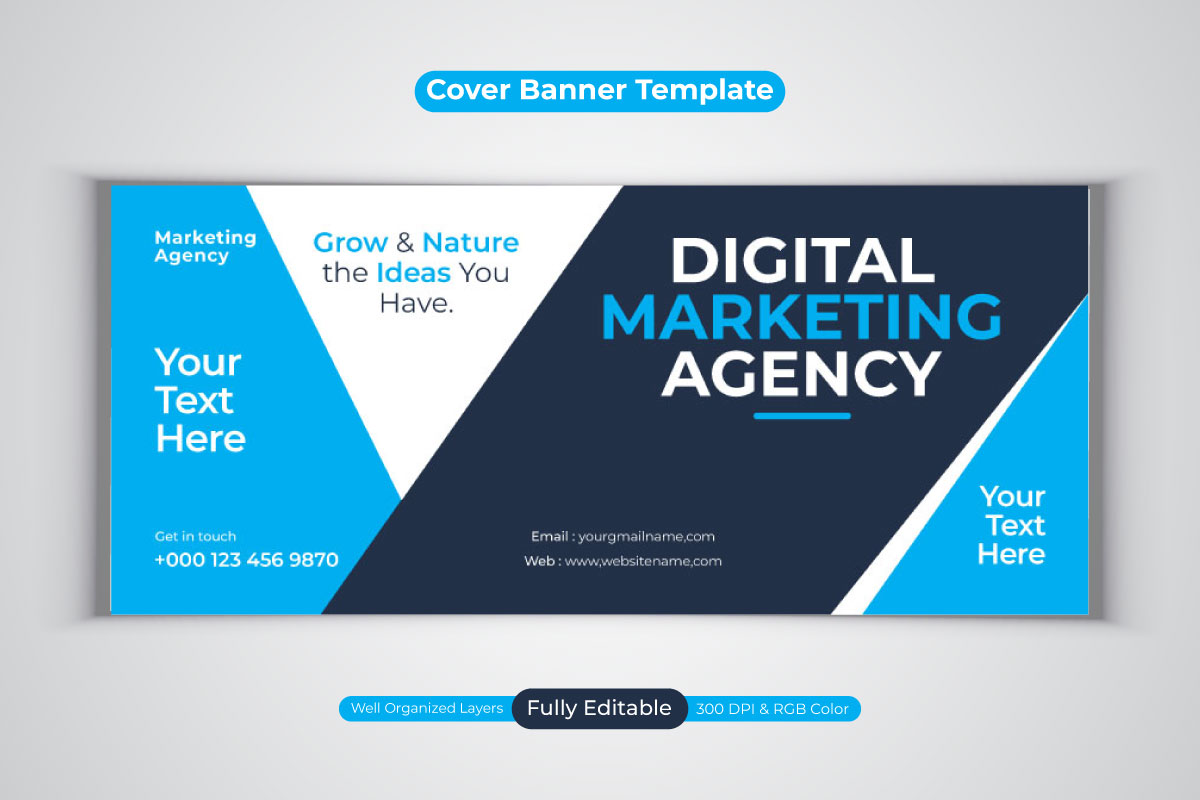 Cover Banner Template

Marketing Agency

Grow & Nature the Ideas You Have.

DIGITAL MARKETING AGENCY

Your Text Here

Get in touch
+000 123 456 9870

Email : yourgmailname,com
Web : www,websitename,com

Your Text Here

Well Organized Layers
Fully Editable
300 DPI & RGB Color